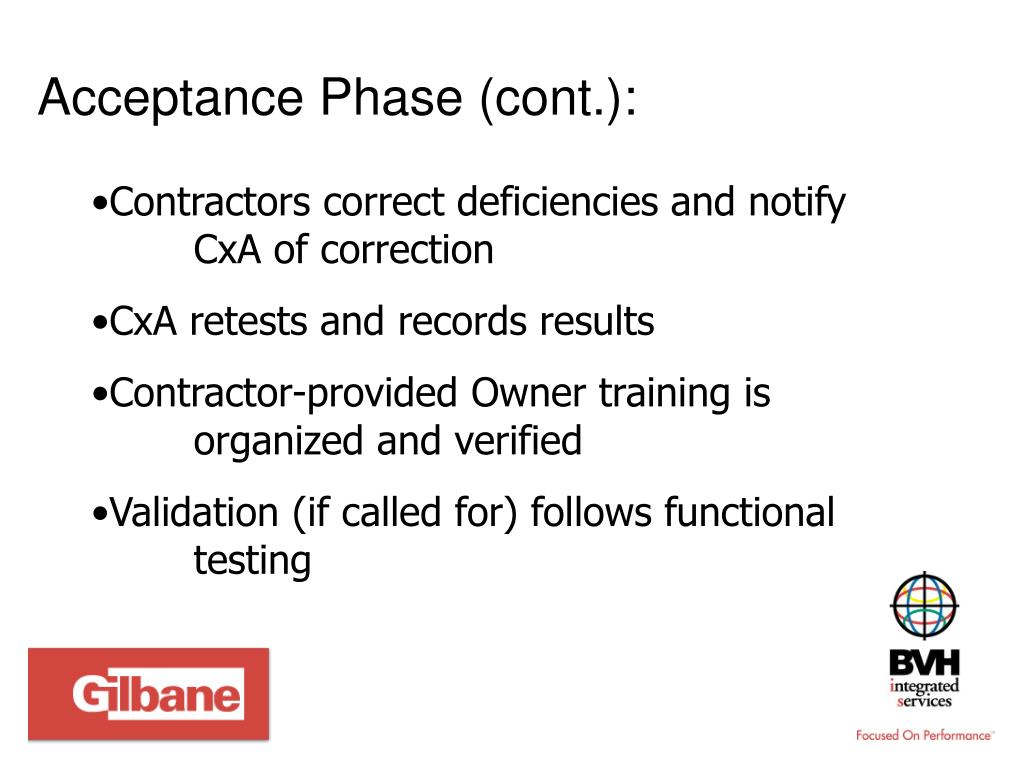 Acceptance Phase (cont.):

•Contractors correct deficiencies and notify CxA of correction

•CxA retests and records results

•Contractor-provided Owner training is organized and verified

•Validation (if called for) follows functional testing

Gilbane

BVH
integrated
services

Focused On Performance™